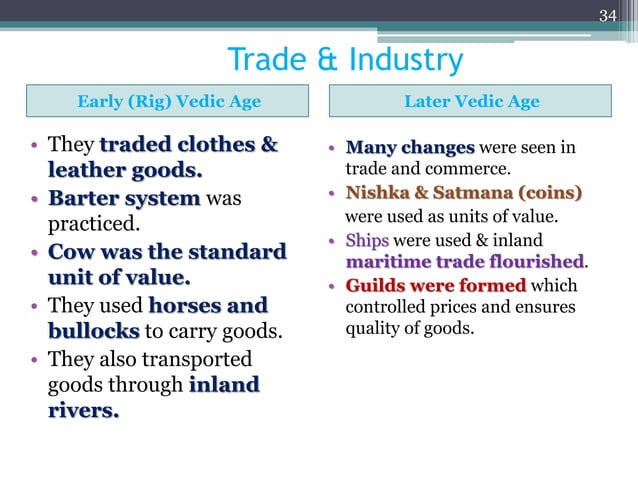 34

Trade & Industry

Early (Rig) Vedic Age

• They traded clothes & leather goods.
• Barter system was practiced.
• Cow was the standard unit of value.
• They used horses and bullocks to carry goods.
• They also transported goods through inland rivers.

Later Vedic Age

• Many changes were seen in trade and commerce.
• Nishka & Satmana (coins) were used as units of value.
• Ships were used & inland maritime trade flourished.
• Guilds were formed which controlled prices and ensures quality of goods.